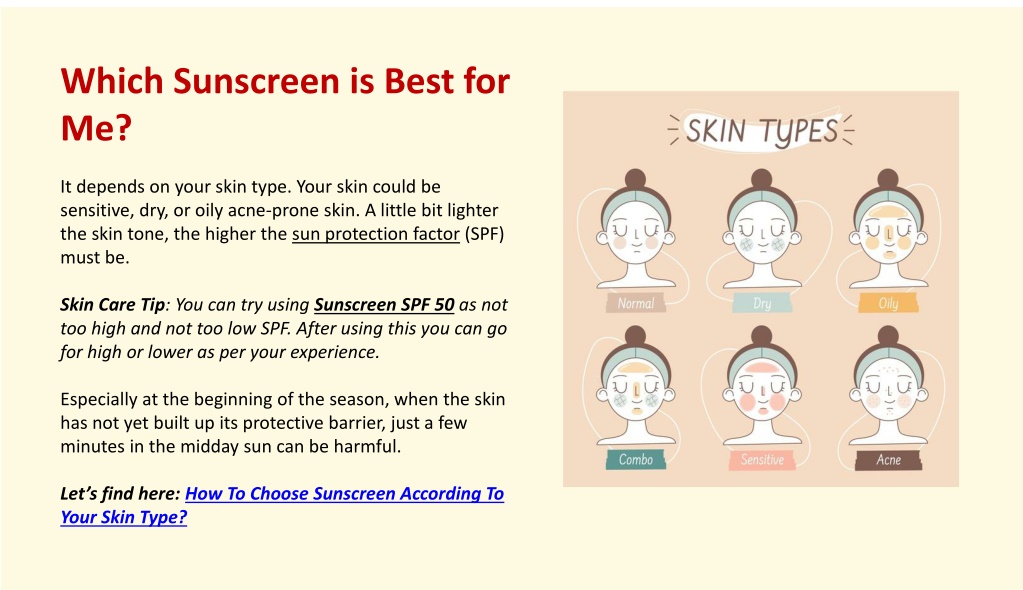 Which Sunscreen is Best for Me?

It depends on your skin type. Your skin could be sensitive, dry, or oily acne-prone skin. A little bit lighter the skin tone, the higher the sun protection factor (SPF) must be.

Skin Care Tip: You can try using Sunscreen SPF 50 as not too high and not too low SPF. After using this you can go for high or lower as per your experience.

Especially at the beginning of the season, when the skin has not yet built up its protective barrier, just a few minutes in the midday sun can be harmful.

Let's find here: How To Choose Sunscreen According To Your Skin Type?

SKIN TYPES

Normal

Dry

Oily

Combo

Sensitive

Acne